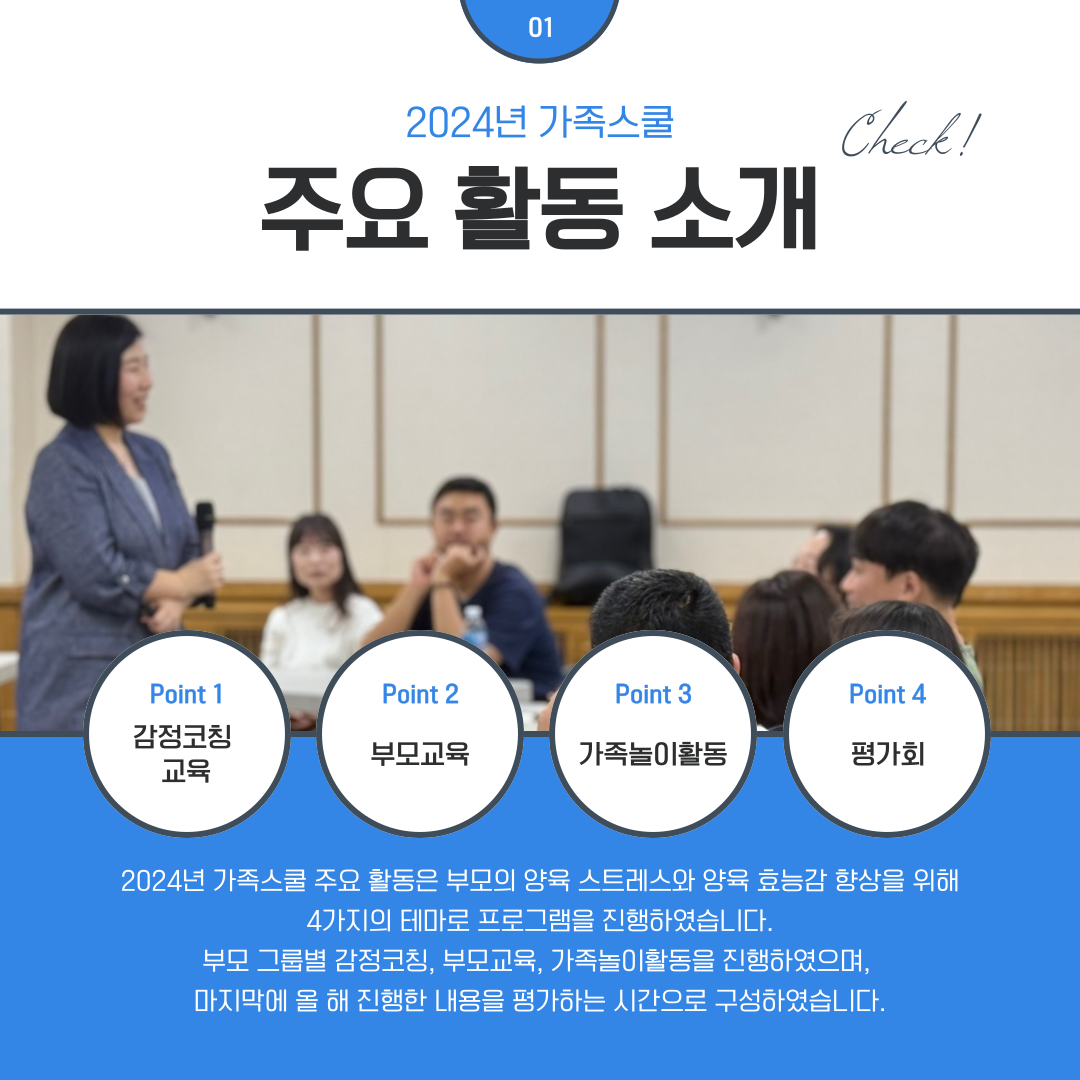 01

2024년 가족스쿨

주요 활동 소개

Check!

Point 1
감정코칭
교육

Point 2
부모교육

Point 3
가족놀이활동

Point 4
평가회

2024년 가족스쿨 주요 활동은 부모의 양육 스트레스와 양육 효능감 향상을 위해 4가지의 테마로 프로그램을 진행하였습니다.
부모 그룹별 감정코칭, 부모교육, 가족놀이활동을 진행하였으며,
마지막에 올 해 진행한 내용을 평가하는 시간으로 구성하였습니다.